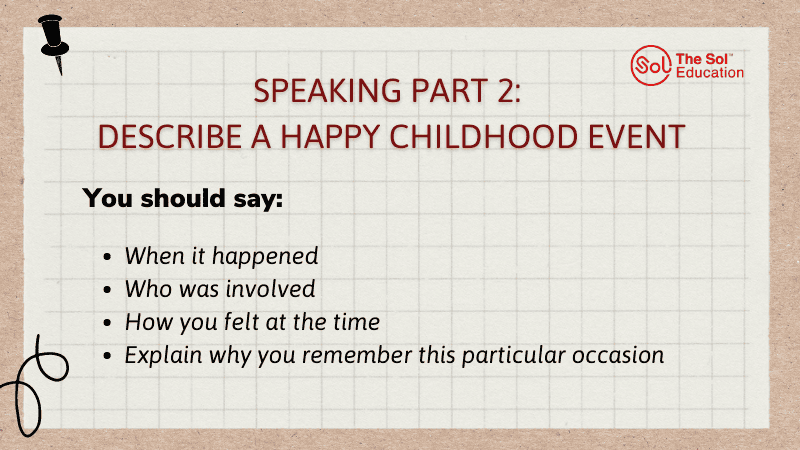 Sol The Sol™ Education

SPEAKING PART 2:
DESCRIBE A HAPPY CHILDHOOD EVENT

You should say:

• When it happened
• Who was involved
• How you felt at the time
• Explain why you remember this particular occasion